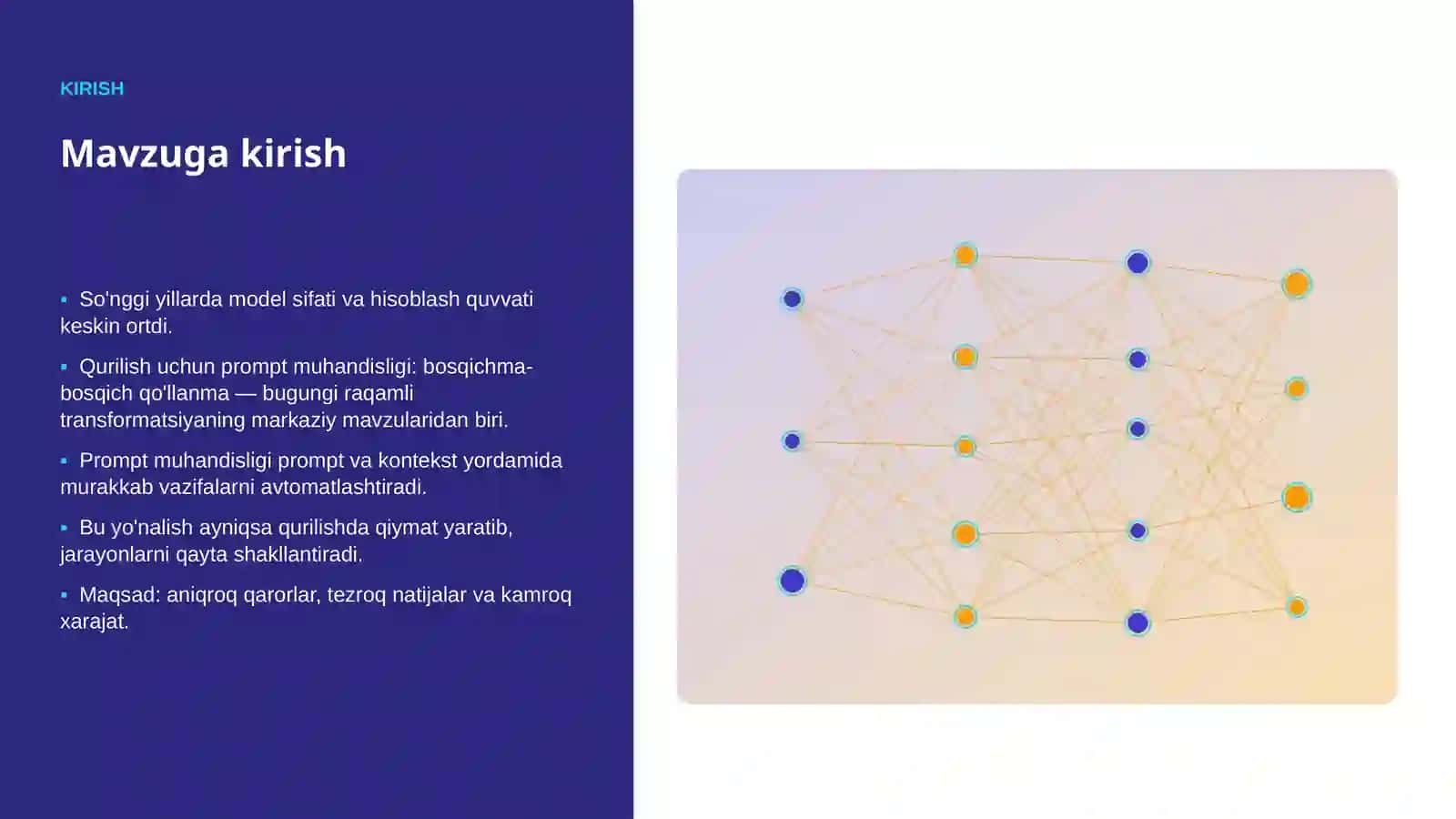 KIRISH

Mavzuga kirish

▪ So'nggi yillarda model sifati va hisoblash quvvati keskin ortdi.

▪ Qurilish uchun prompt muhandisligi: bosqichma-bosqich qo'llanma — bugungi raqamli transformatsiyaning markaziy mavzularidan biri.

▪ Prompt muhandisligi prompt va kontekst yordamida murakkab vazifalarni avtomatlashtiradi.

▪ Bu yo'nalish ayniqsa qurilishda qiymat yaratib, jarayonlarni qayta shakllantiradi.

▪ Maqsad: aniqroq qarorlar, tezroq natijalar va kamroq xarajat.